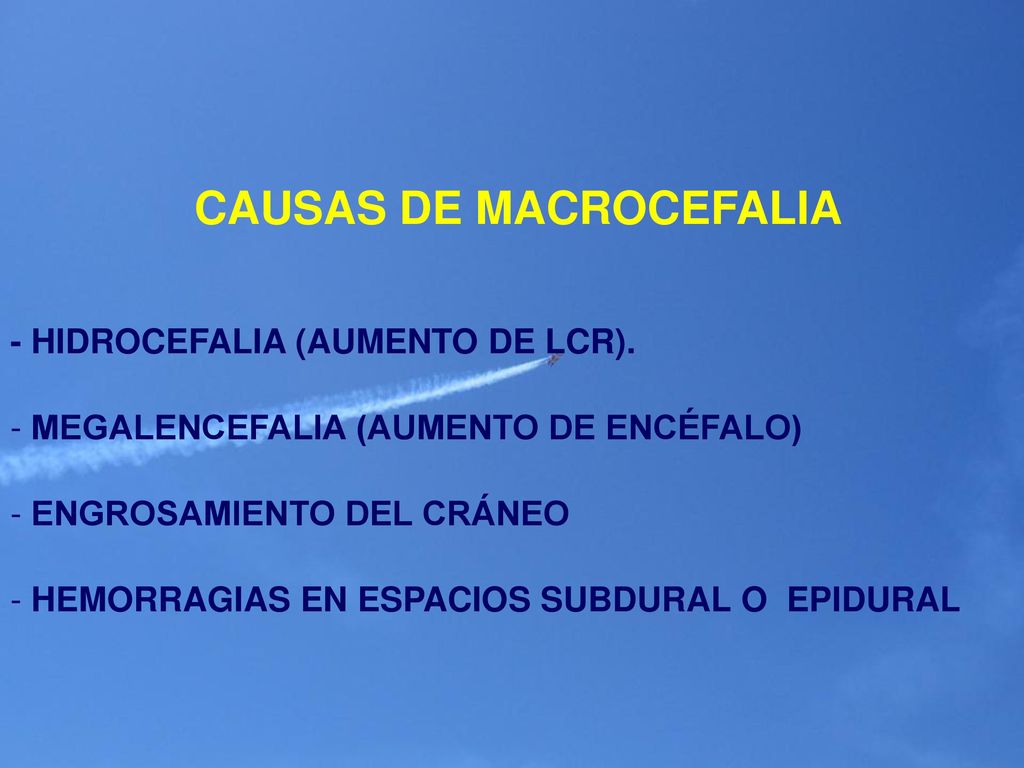 CAUSAS DE MACROCEFALIA

- HIDROCEFALIA (AUMENTO DE LCR).

- MEGALENCEFALIA (AUMENTO DE ENCÉFALO)

- ENGROSAMIENTO DEL CRÁNEO

- HEMORRAGIAS EN ESPACIOS SUBDURAL O EPIDURAL